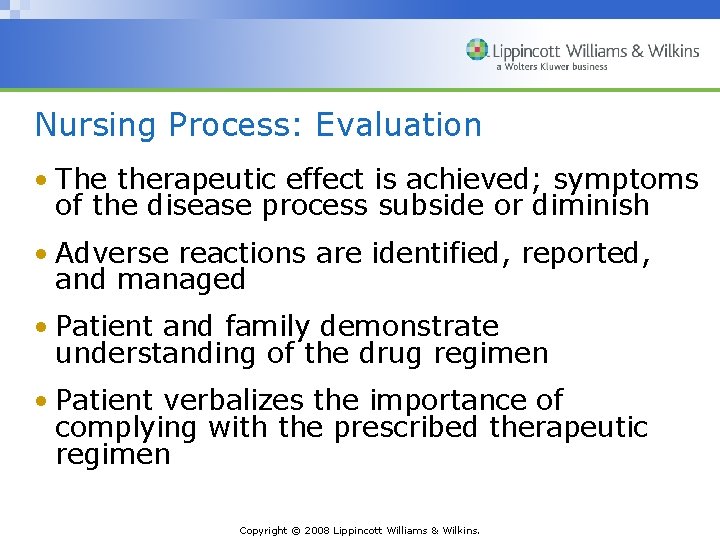 Lippincott Williams & Wilkins
a Wolters Kluwer business

Nursing Process: Evaluation

• The therapeutic effect is achieved; symptoms of the disease process subside or diminish

• Adverse reactions are identified, reported, and managed

• Patient and family demonstrate understanding of the drug regimen

• Patient verbalizes the importance of complying with the prescribed therapeutic regimen

Copyright © 2008 Lippincott Williams & Wilkins.